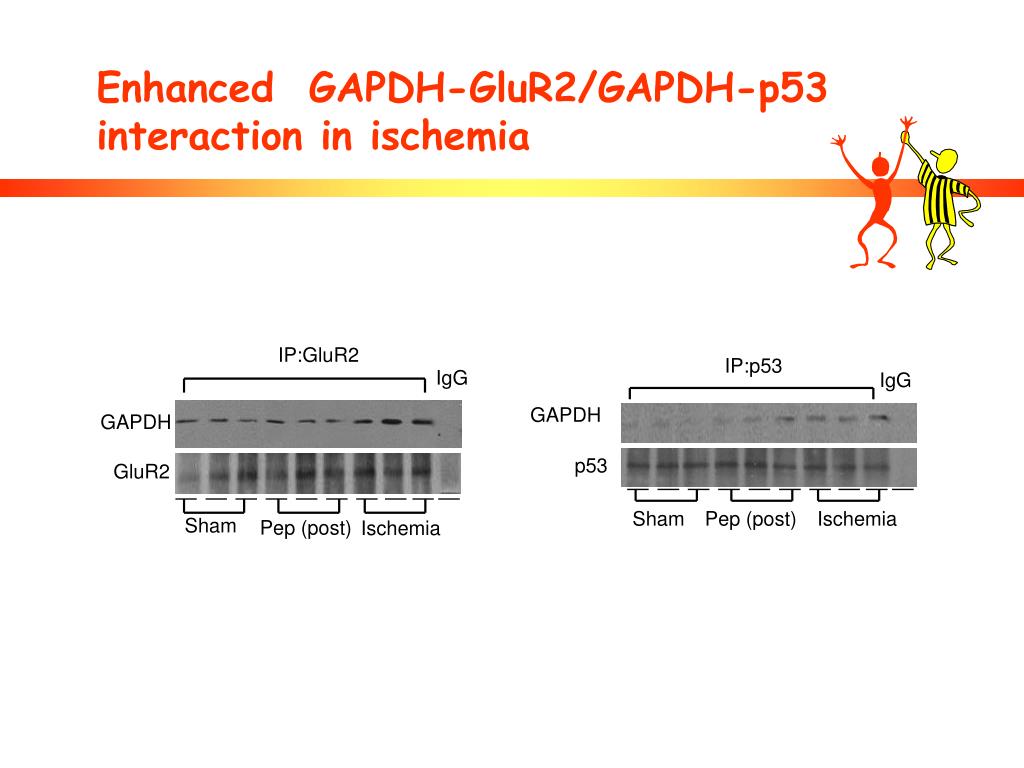 Enhanced GAPDH-GluR2/GAPDH-p53 interaction in ischemia

IP:GluR2
IgG
GAPDH
GluR2
Sham
Pep (post)
Ischemia

IP:p53
IgG
GAPDH
p53
Sham
Pep (post)
Ischemia